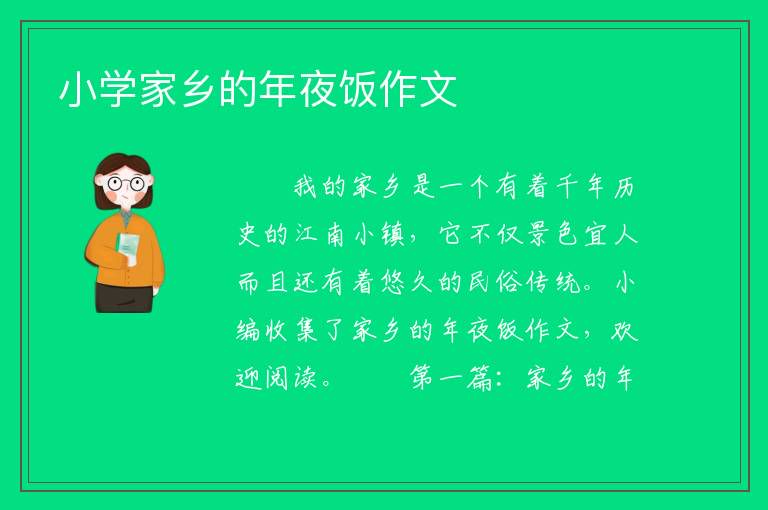 小学家乡的年夜饭作文

我的家乡是一个有着千年历史的江南小镇，它不仅景色宜人而且还有着悠久的民俗传统。小编收集了家乡的年夜饭作文，欢迎阅读。　　第一篇：家乡的年